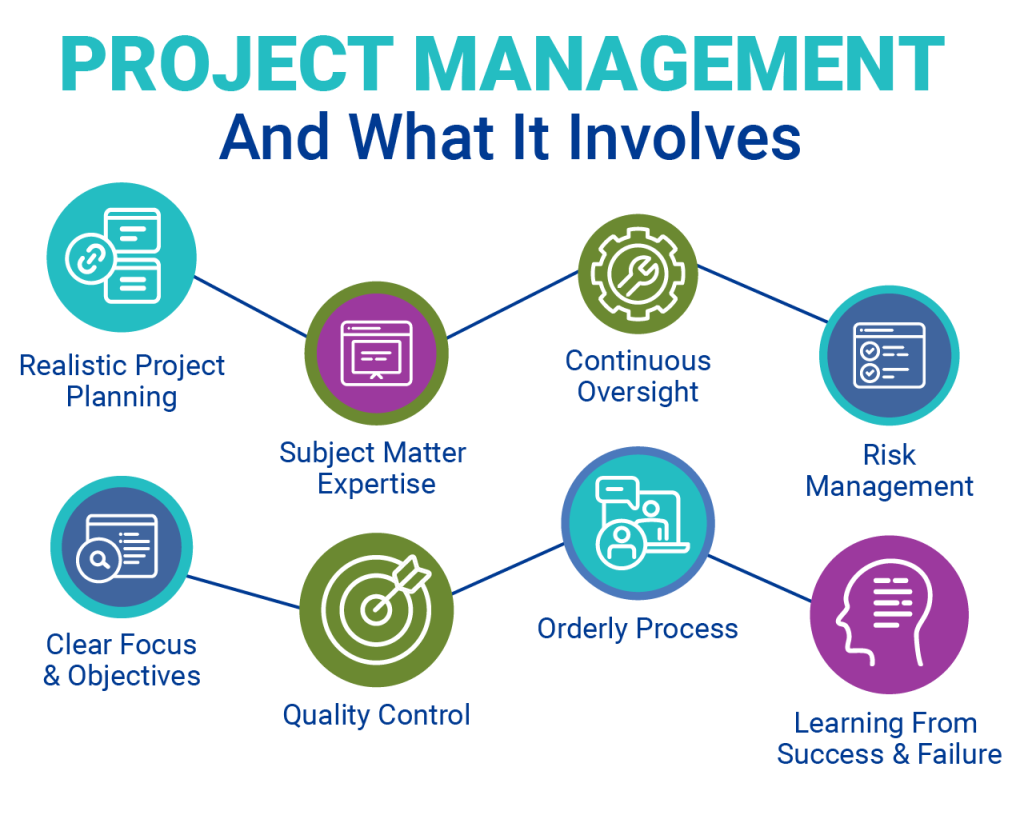 PROJECT MANAGEMENT
And What It Involves

Realistic Project Planning

Subject Matter Expertise

Continuous Oversight

Risk Management

Clear Focus & Objectives

Quality Control

Orderly Process

Learning From Success & Failure